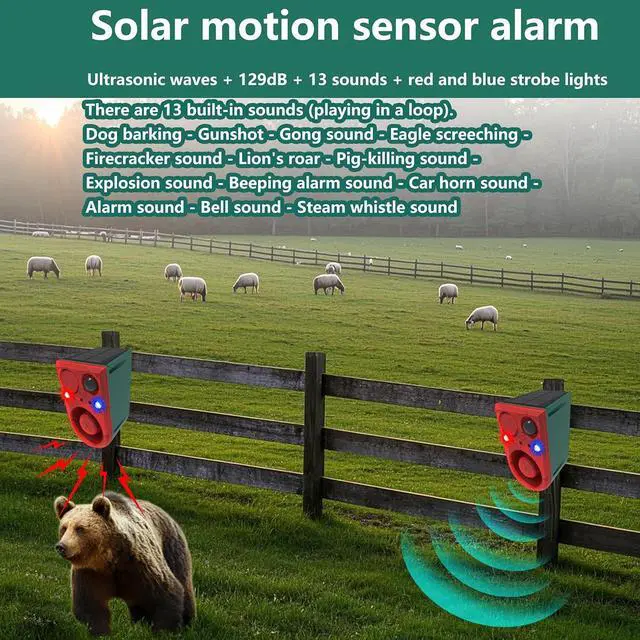 Solar motion sensor alarm

Ultrasonic waves + 129dB + 13 sounds + red and blue strobe lights

There are 13 built-in sounds (playing in a loop).
Dog barking - Gunshot - Gong sound - Eagle screeching -
Firecracker sound - Lion's roar - Pig-killing sound -
Explosion sound - Beeping alarm sound - Car horn sound -
Alarm sound - Bell sound - Steam whistle sound